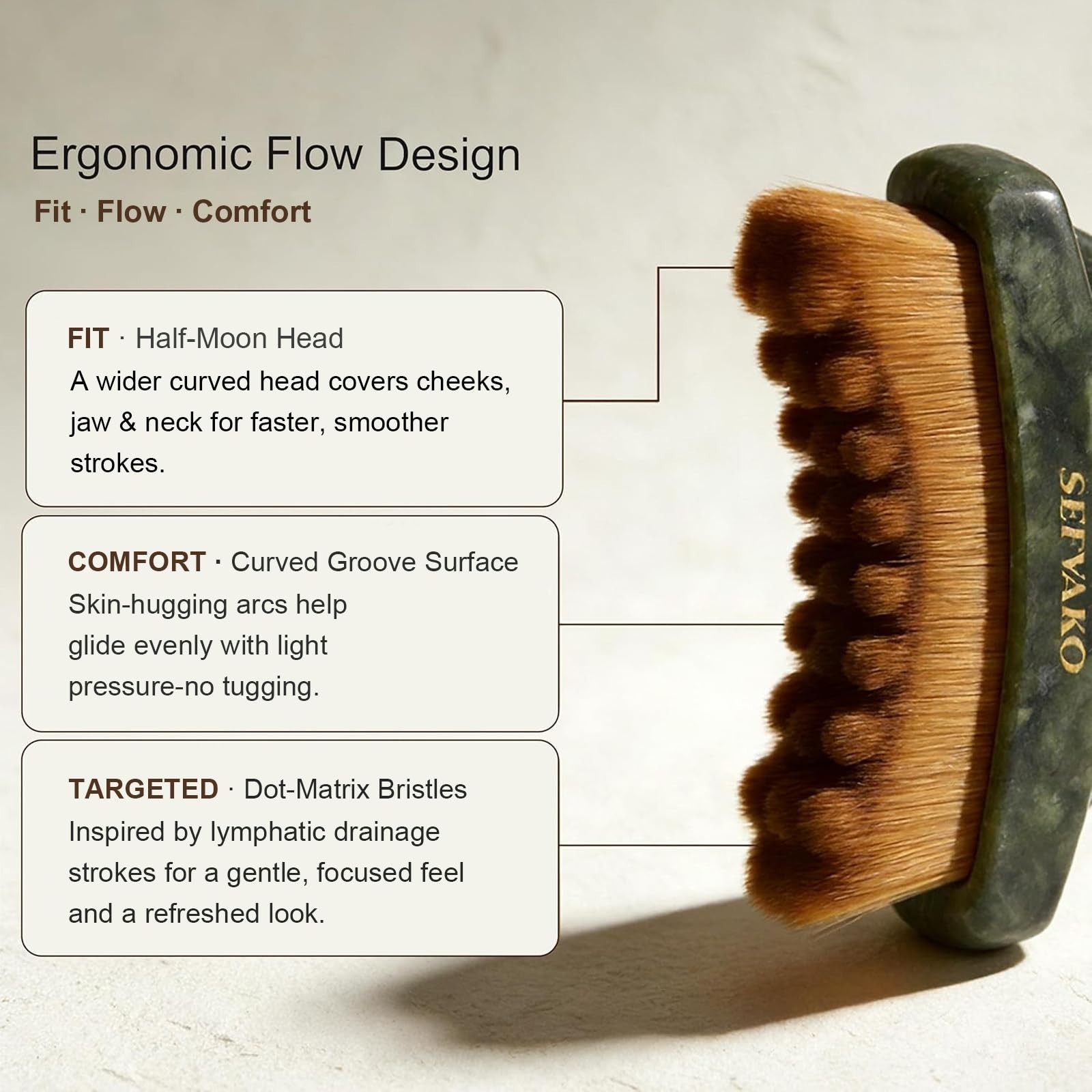 Ergonomic Flow Design

Fit · Flow · Comfort

FIT · Half-Moon Head
A wider curved head covers cheeks, jaw & neck for faster, smoother strokes.

COMFORT · Curved Groove Surface
Skin-hugging arcs help glide evenly with light pressure-no tugging.

TARGETED · Dot-Matrix Bristles
Inspired by lymphatic drainage strokes for a gentle, focused feel and a refreshed look.

SEFVAKO